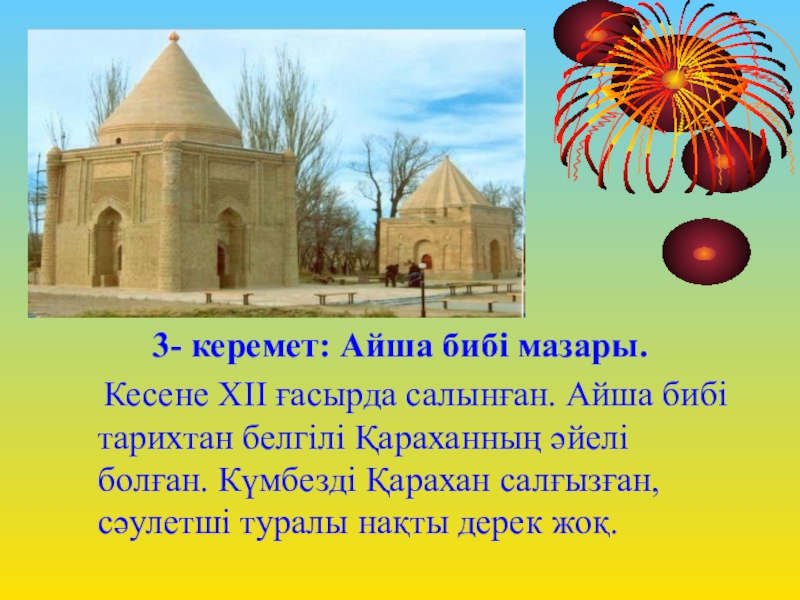 3- керемет: Айша бибі мазары.

Кесене XII ғасырда салынған. Айша бибі тарихтан белгілі Қараханның әйелі болған. Күмбезді Қарахан салғызған, сәулетші туралы нақты дерек жоқ.